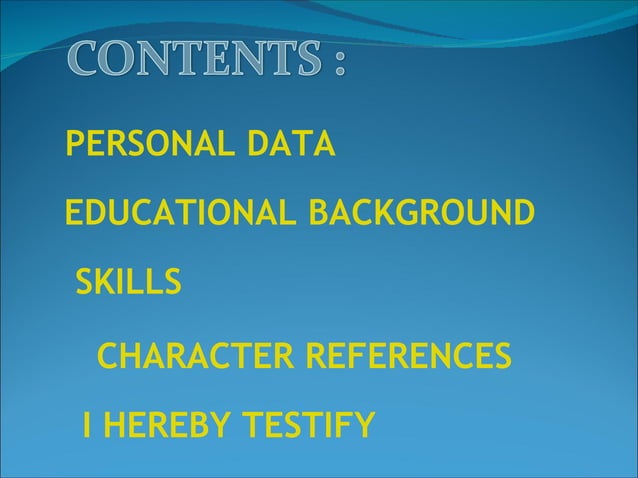 CONTENTS :

PERSONAL DATA

EDUCATIONAL BACKGROUND

SKILLS

CHARACTER REFERENCES

I HEREBY TESTIFY